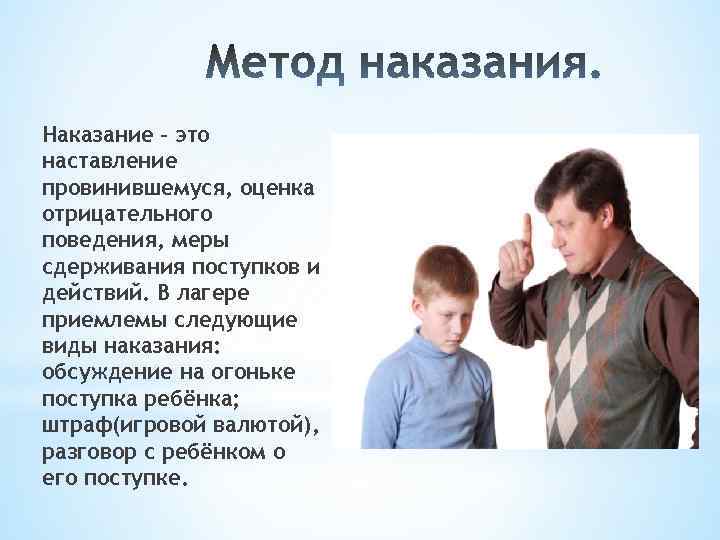 Метод наказания.

Наказание - это наставление провинившемуся, оценка отрицательного поведения, меры сдерживания поступков и действий. В лагере приемлемы следующие виды наказания: обсуждение на огоньке поступка ребёнка; штраф(игровой валютой), разговор с ребёнком о его поступке.